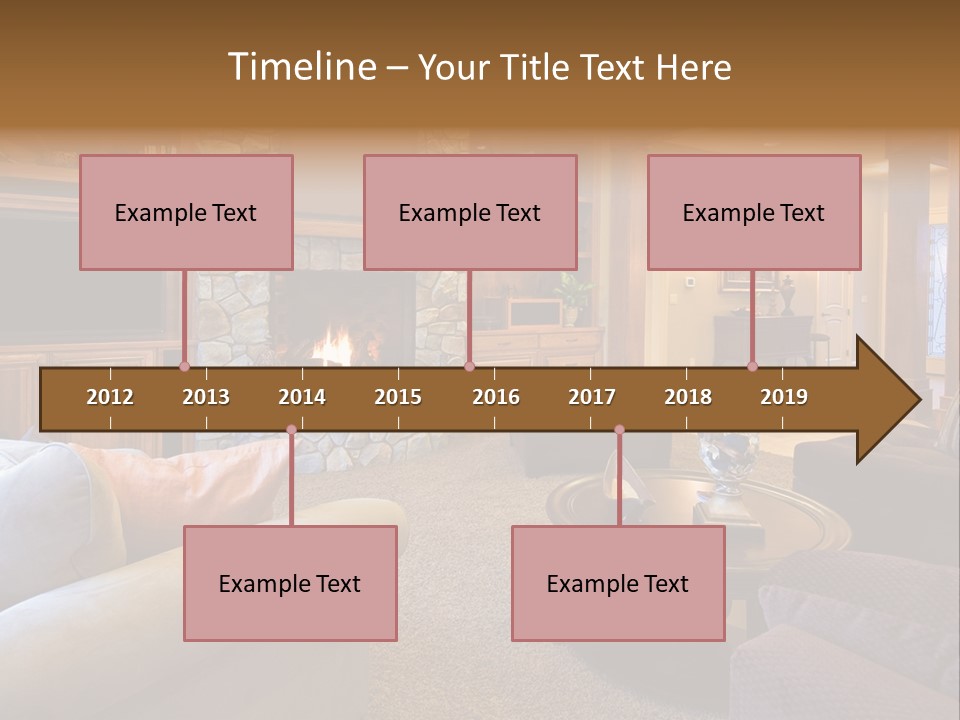 Timeline – Your Title Text Here

Example Text

Example Text

Example Text

2012
2013
2014
2015
2016
2017
2018
2019

Example Text

Example Text